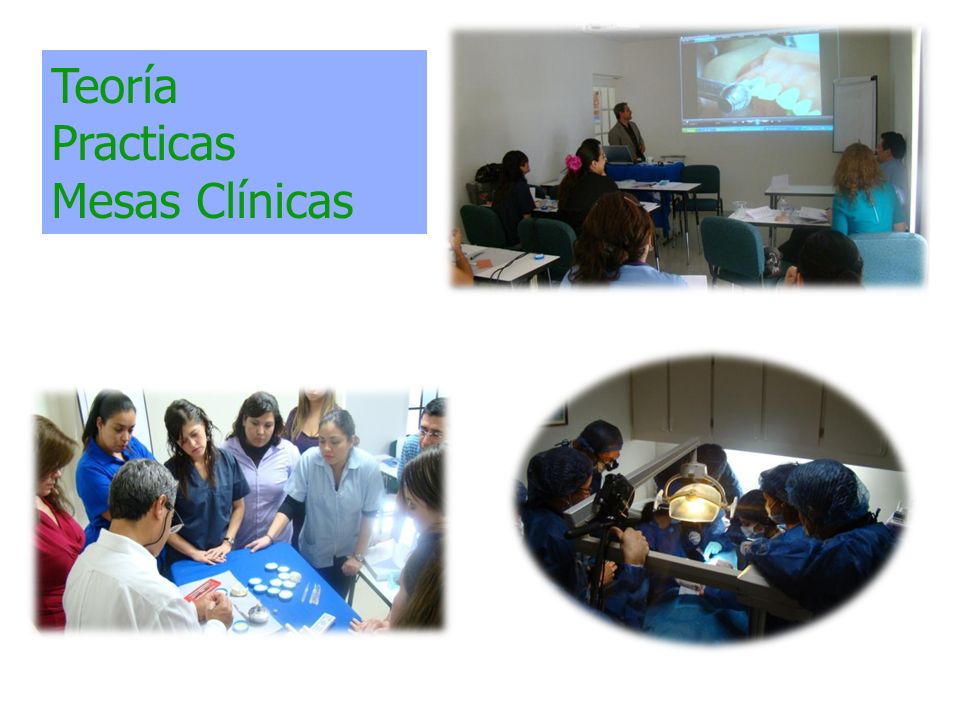 Teoría
Practicas
Mesas Clínicas